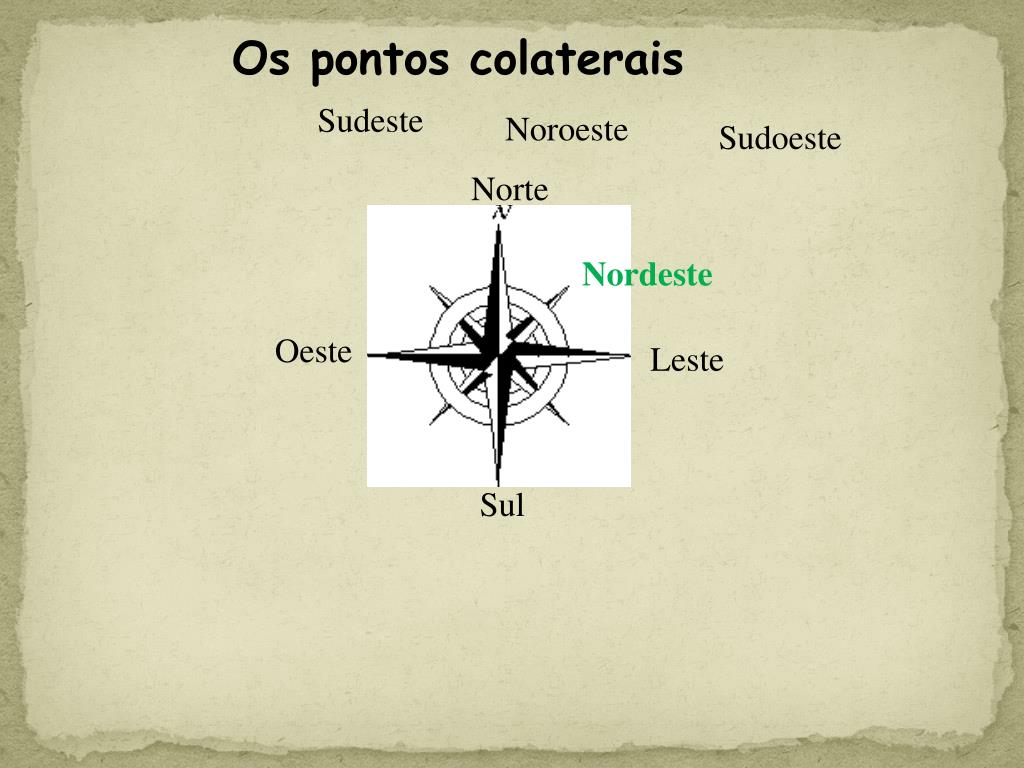 Os pontos colaterais

Sudeste

Noroeste

Sudoeste

Norte

N

Nordeste

Oeste

Leste

Sul